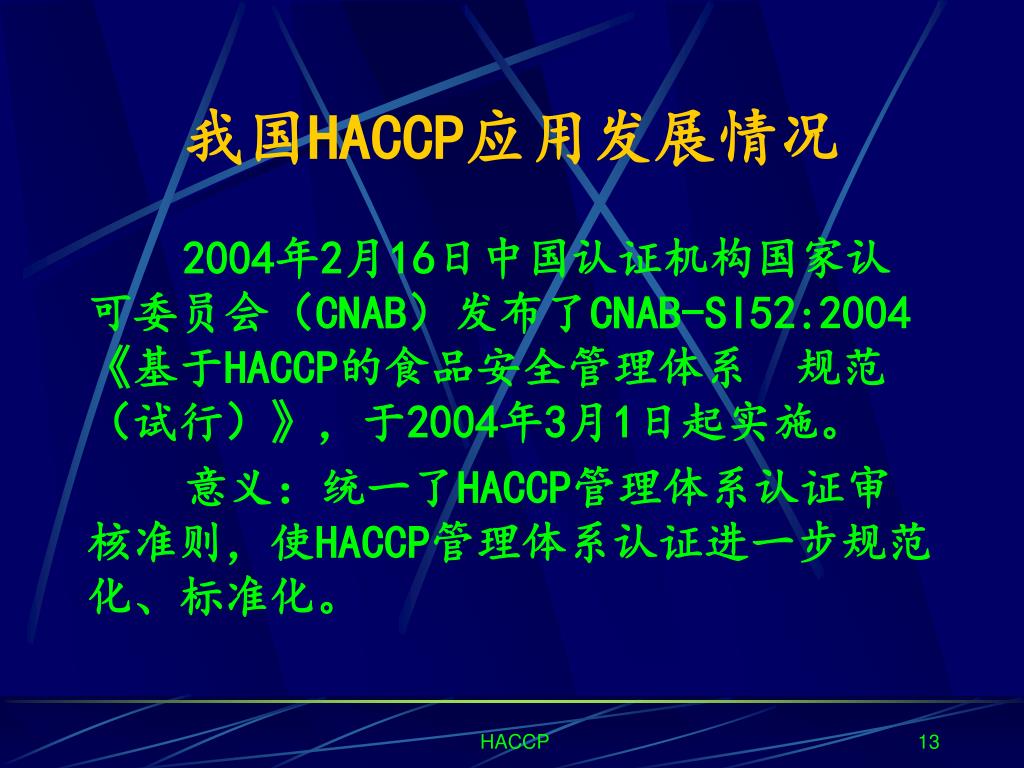 我国HACCP应用发展情况

2004年2月16日中国认证机构国家认可委员会（CNAB）发布了CNAB-SI52:2004《基于HACCP的食品安全管理体系 规范（试行）》，于2004年3月1日起实施。

意义：统一了HACCP管理体系认证审核准则，使HACCP管理体系认证进一步规范化、标准化。

HACCP

13